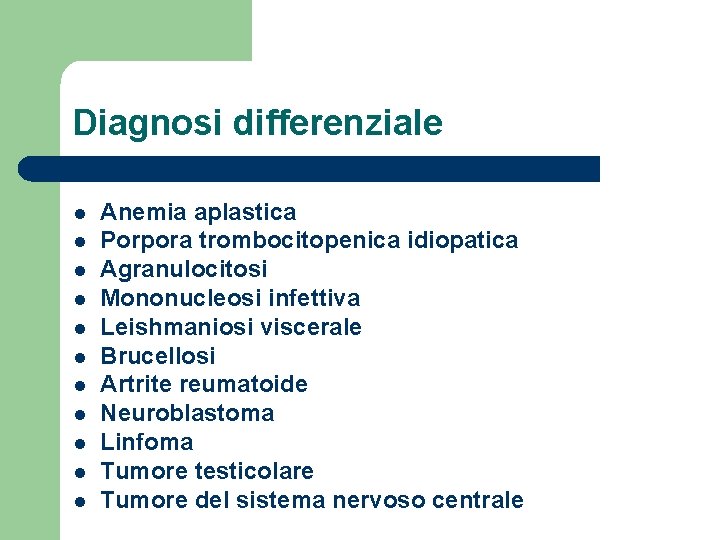 Diagnosi differenziale

- Anemia aplastica
- Porpora trombocitopenica idiopatica
- Agranulocitosi
- Mononucleosi infettiva
- Leishmaniosi viscerale
- Brucellosi
- Artrite reumatoide
- Neuroblastoma
- Linfoma
- Tumore testicolare
- Tumore del sistema nervoso centrale